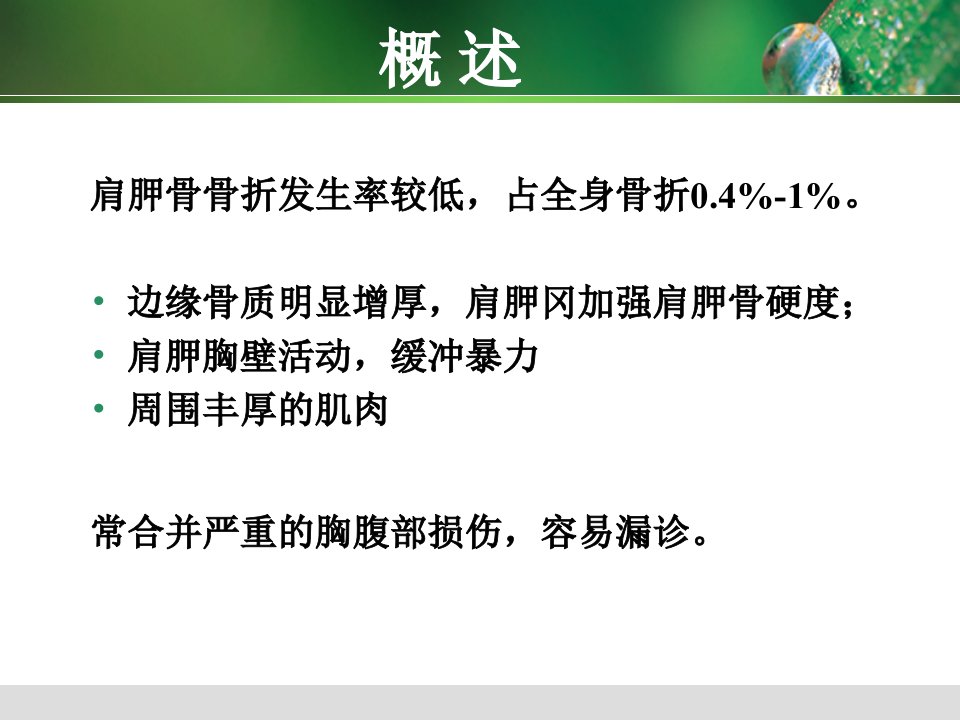 概述

肩胛骨骨折发生率较低，占全身骨折0.4%-1%。

• 边缘骨质明显增厚，肩胛冈加强肩胛骨硬度；
• 肩胛胸壁活动，缓冲暴力
• 周围丰厚的肌肉

常合并严重的胸腹部损伤，容易漏诊。